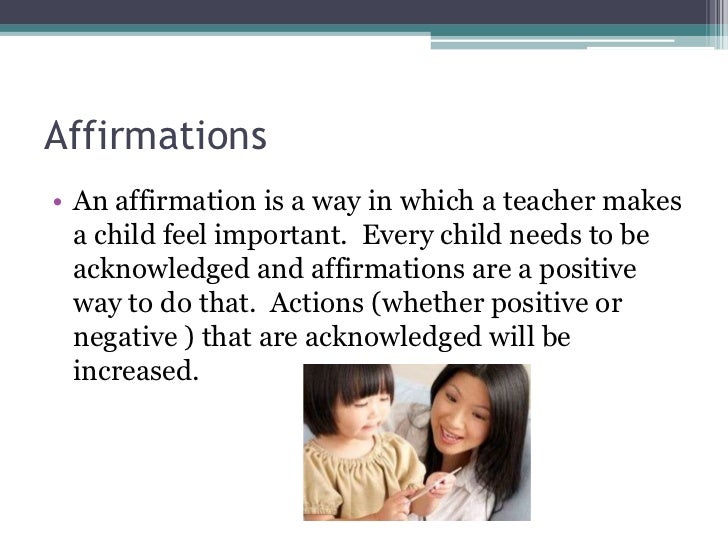 Affirmations

• An affirmation is a way in which a teacher makes a child feel important. Every child needs to be acknowledged and affirmations are a positive way to do that. Actions (whether positive or negative ) that are acknowledged will be increased.